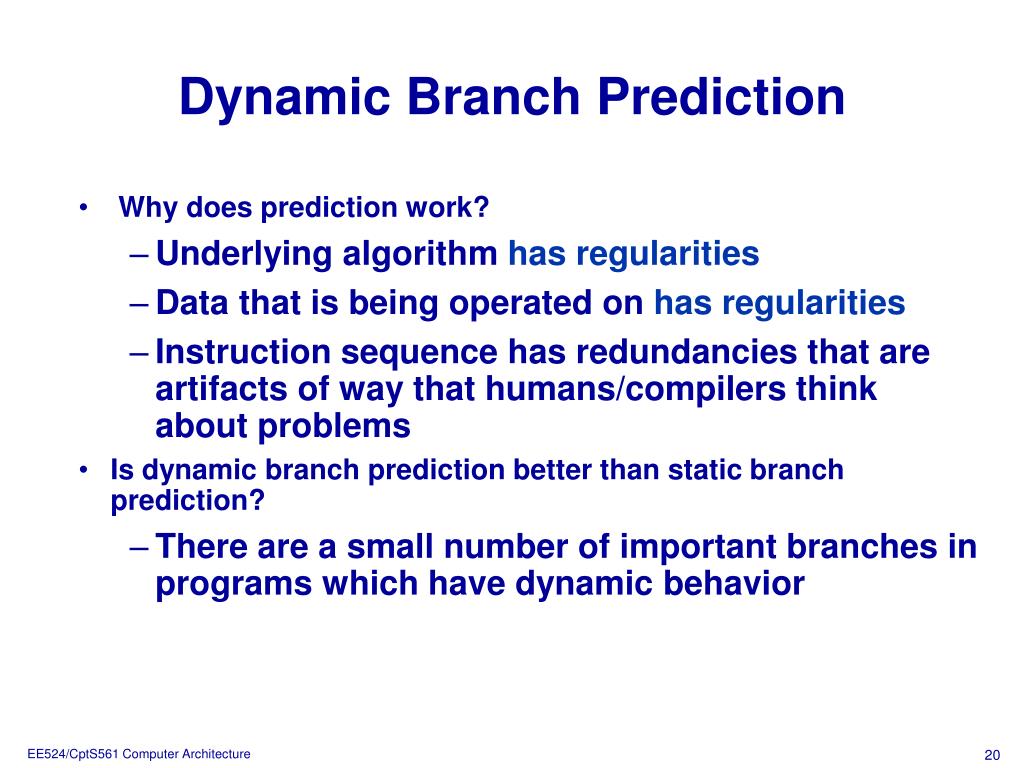 Dynamic Branch Prediction

• Why does prediction work?
– Underlying algorithm has regularities
– Data that is being operated on has regularities
– Instruction sequence has redundancies that are artifacts of way that humans/compilers think about problems
• Is dynamic branch prediction better than static branch prediction?
– There are a small number of important branches in programs which have dynamic behavior

EE524/CptS561 Computer Architecture

20